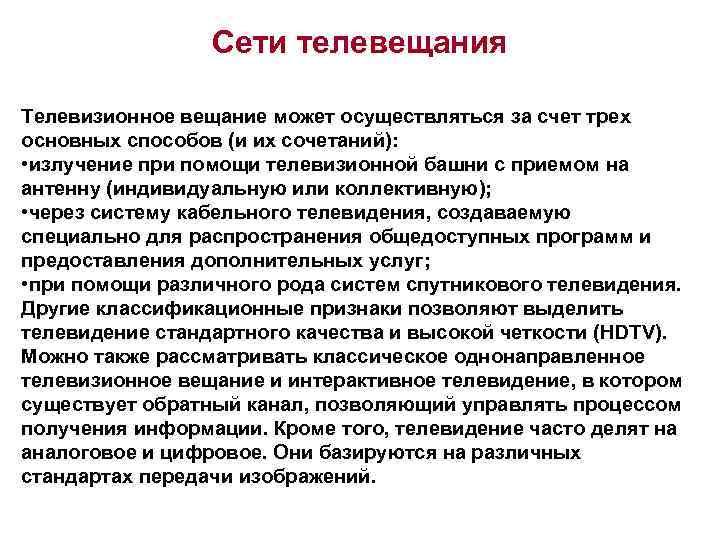 Сети телевещания

Телевизионное вещание может осуществляться за счет трех основных способов (и их сочетаний):
•излучение при помощи телевизионной башни с приемом на антенну (индивидуальную или коллективную);
•через систему кабельного телевидения, создаваемую специально для распространения общедоступных программ и предоставления дополнительных услуг;
•при помощи различного рода систем спутникового телевидения.
Другие классификационные признаки позволяют выделить телевидение стандартного качества и высокой четкости (HDTV). Можно также рассматривать классическое однонаправленное телевизионное вещание и интерактивное телевидение, в котором существует обратный канал, позволяющий управлять процессом получения информации. Кроме того, телевидение часто делят на аналоговое и цифровое. Они базируются на различных стандартах передачи изображений.